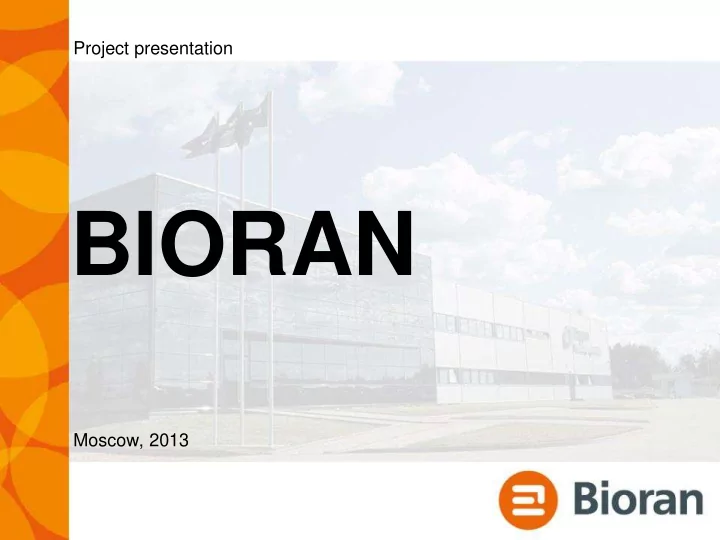 Project presentation

BIORAN

Moscow, 2013

Bioran